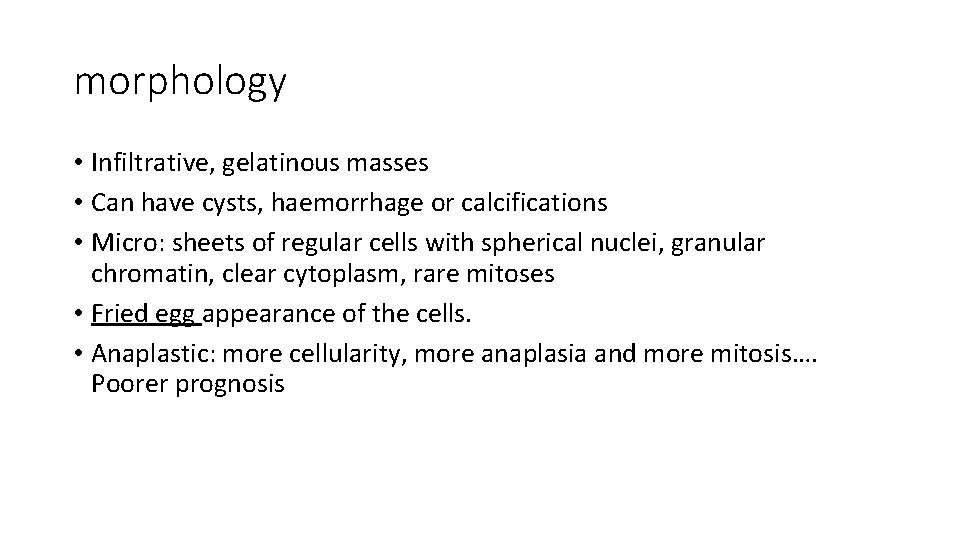 morphology

• Infiltrative, gelatinous masses
• Can have cysts, haemorrhage or calcifications
• Micro: sheets of regular cells with spherical nuclei, granular chromatin, clear cytoplasm, rare mitoses
• Fried egg appearance of the cells.
• Anaplastic: more cellularity, more anaplasia and more mitosis…. Poorer prognosis